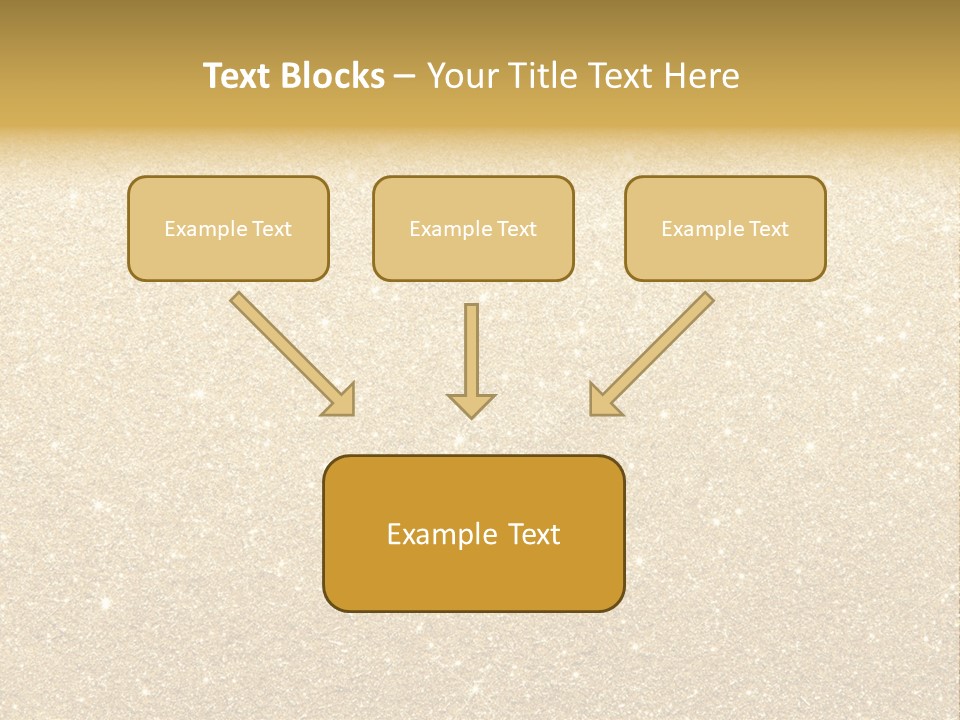 Text Blocks – Your Title Text Here

Example Text

Example Text

Example Text

Example Text